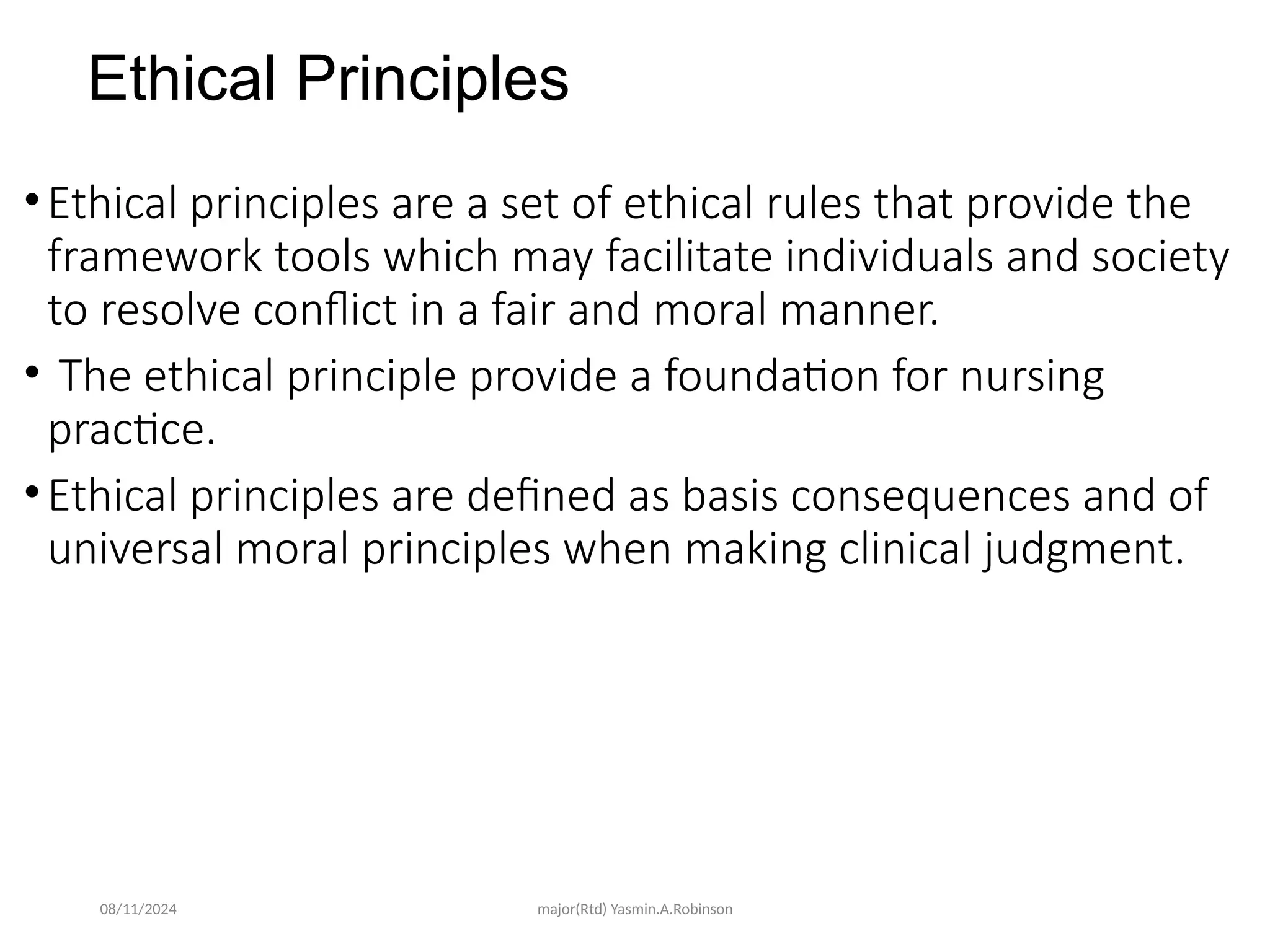 Ethical Principles

• Ethical principles are a set of ethical rules that provide the framework tools which may facilitate individuals and society to resolve conflict in a fair and moral manner.

• The ethical principle provide a foundation for nursing practice.

• Ethical principles are defined as basis consequences and of universal moral principles when making clinical judgment.

08/11/2024

major(Rtd) Yasmin.A.Robinson